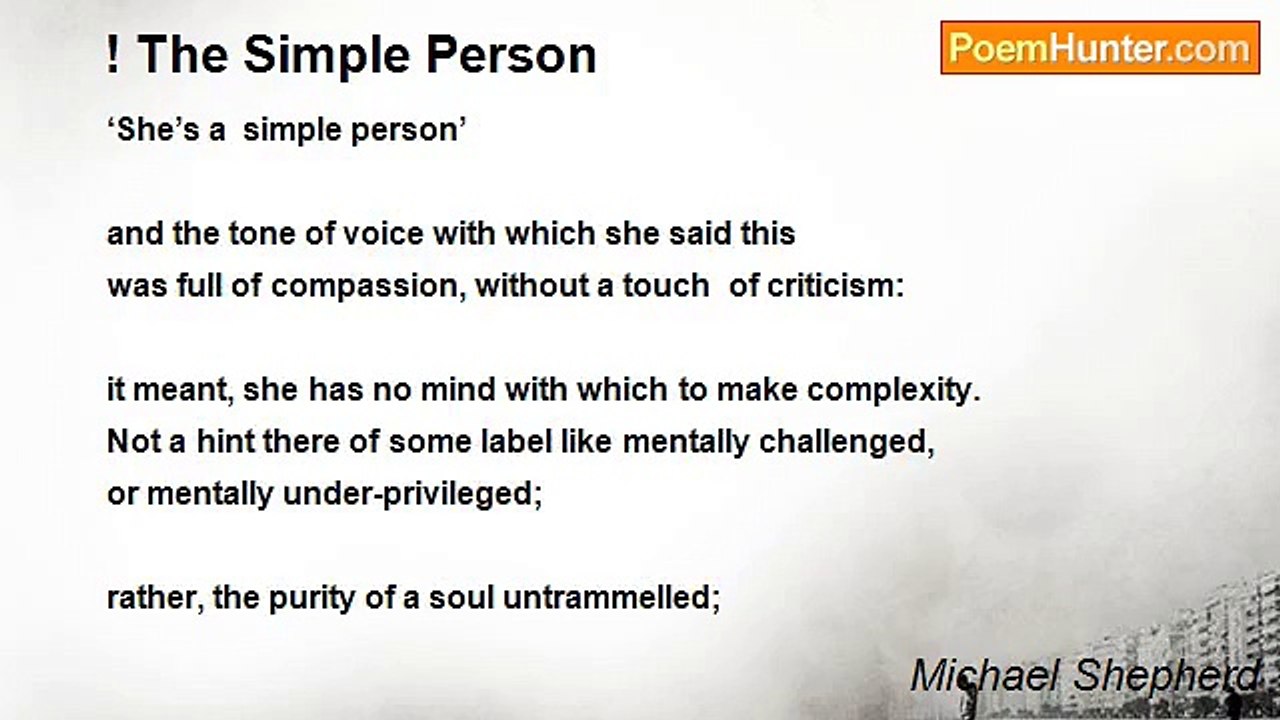 ! The Simple Person

PoemHunter.com

‘She’s a simple person’

and the tone of voice with which she said this
was full of compassion, without a touch of criticism:

it meant, she has no mind with which to make complexity.
Not a hint there of some label like mentally challenged,
or mentally under-privileged;

rather, the purity of a soul untrammelled;

Michael Shepherd